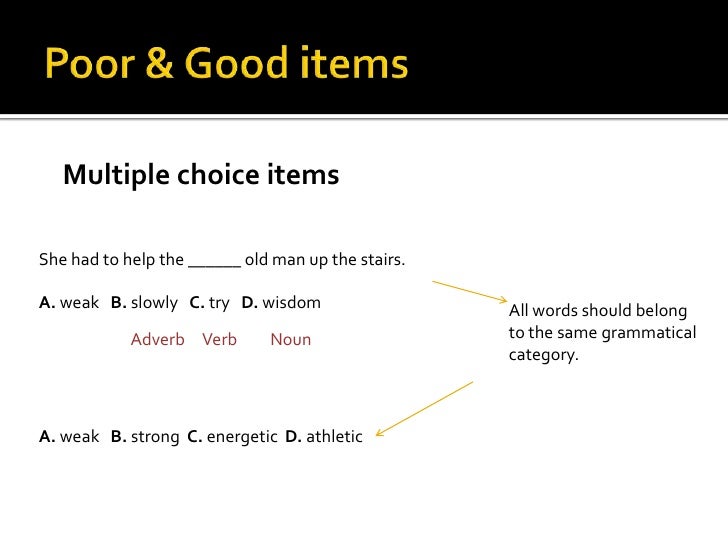 Poor & Good items

Multiple choice items

She had to help the ______ old man up the stairs.

A. weak B. slowly C. try D. wisdom

Adverb Verb Noun

All words should belong to the same grammatical category.

A. weak B. strong C. energetic D. athletic